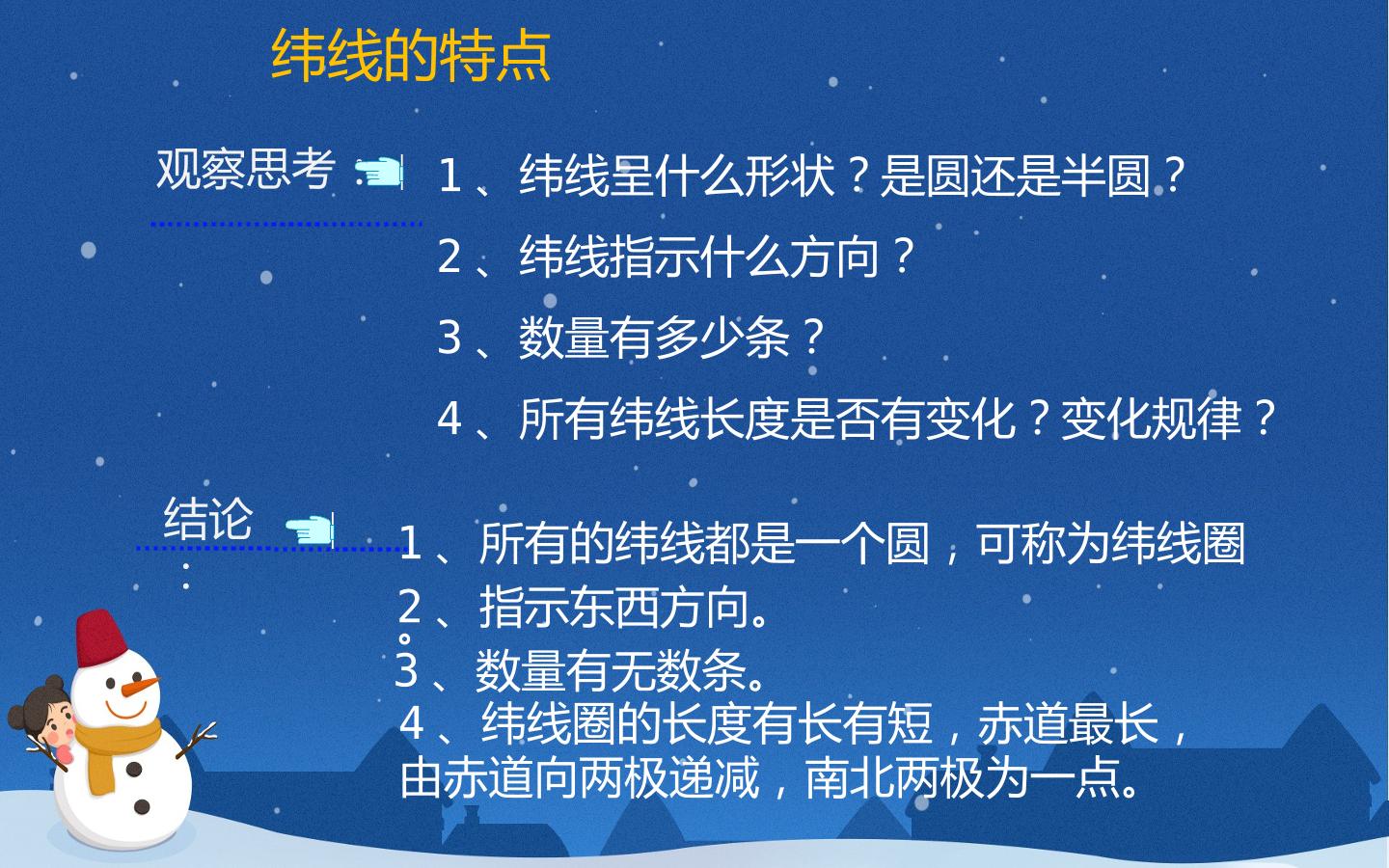 纬线的特点

观察思考：

1、纬线呈什么形状？是圆还是半圆？

2、纬线指示什么方向？

3、数量有多少条？

4、所有纬线长度是否有变化？变化规律？

结论：

1、所有的纬线都是一个圆，可称为纬线圈。

2、指示东西方向。

3、数量有无数条。

4、纬线圈的长度有长有短，赤道最长，由赤道向两极递减，南北两极为一点。